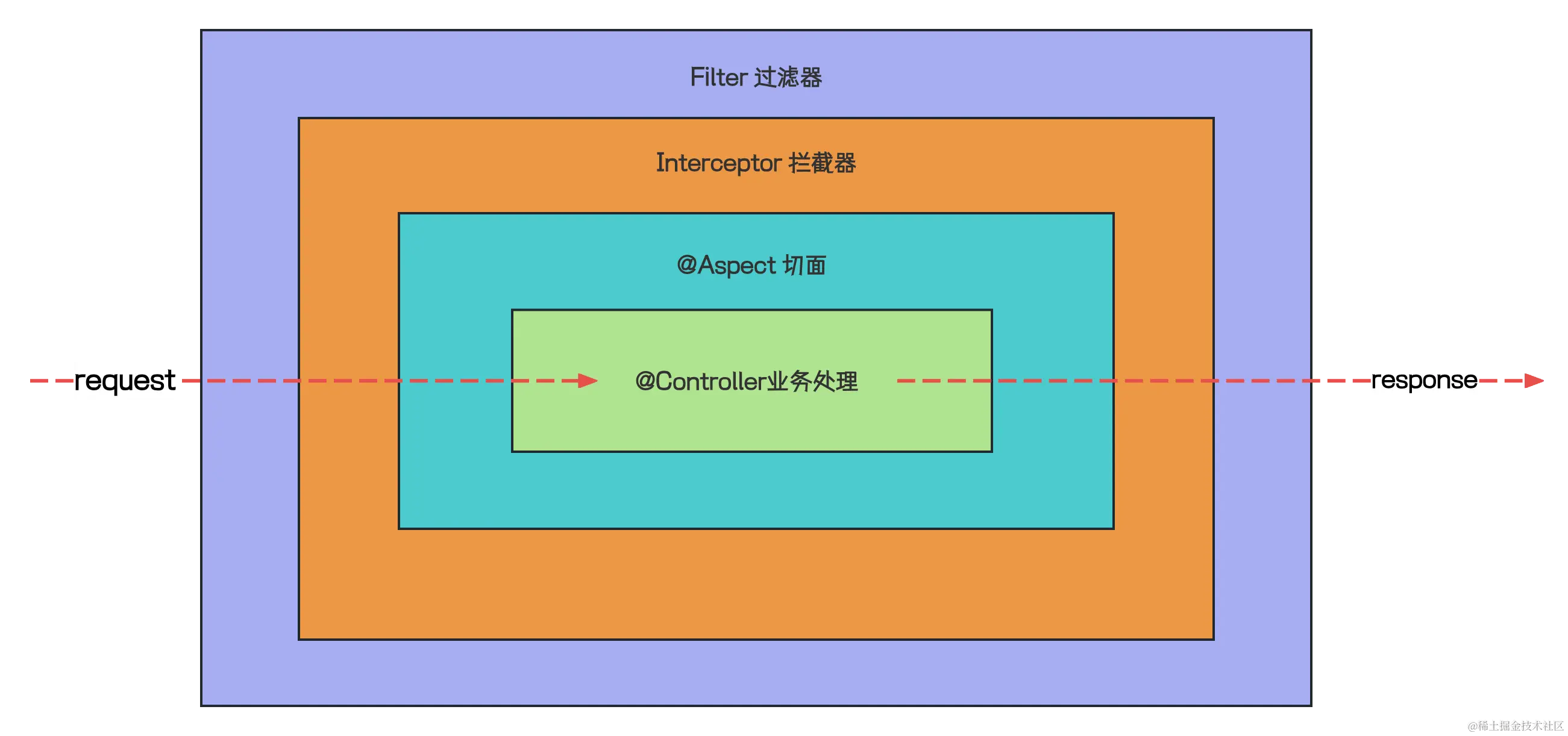 Filter 过滤器

Interceptor 拦截器

@Aspect 切面

request

@Controller业务处理

response

@稀土掘金技术社区